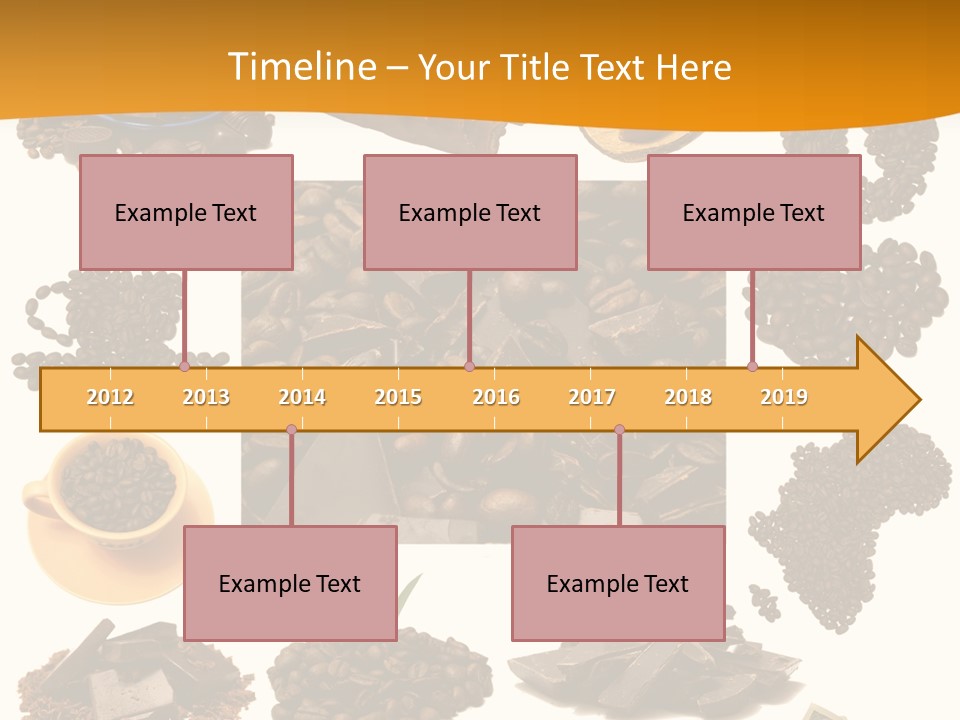 Timeline – Your Title Text Here

Example Text

Example Text

Example Text

2012 2013 2014 2015 2016 2017 2018 2019

Example Text

Example Text